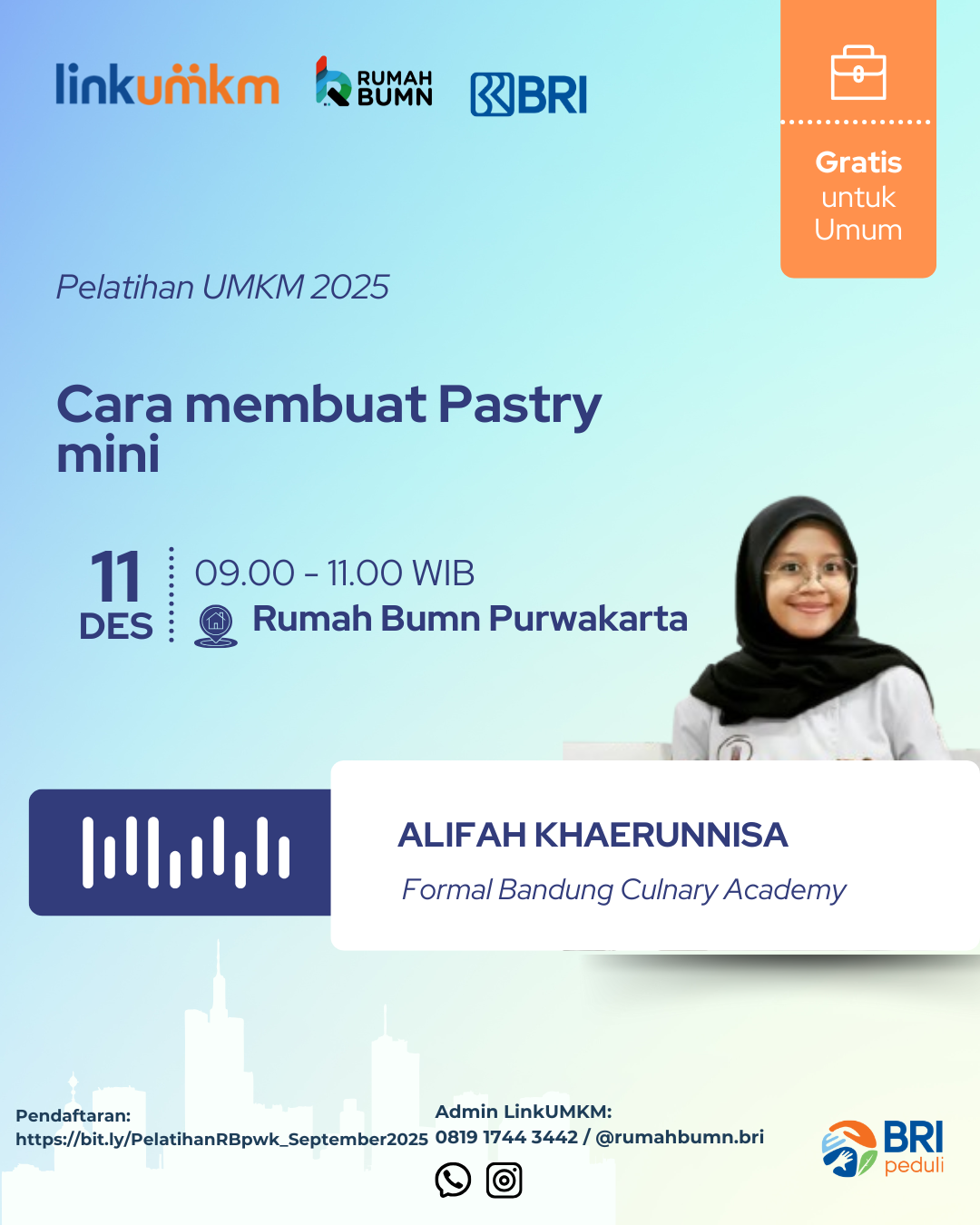 linkumkm RUMAH BUMN BRI

Gratis untuk Umum

Pelatihan UMKM 2025

Cara membuat Pastry mini

11 DES

09.00 - 11.00 WIB

Rumah Bumn Purwakarta

ALIFAH KHAERUNNISA

Formal Bandung Culnary Academy

Pendaftaran:
https://bit.ly/PelatihanRBpwk_September2025

Admin LinkUMKM:
0819 1744 3442 / @rumahbumn.bri

BRI peduli